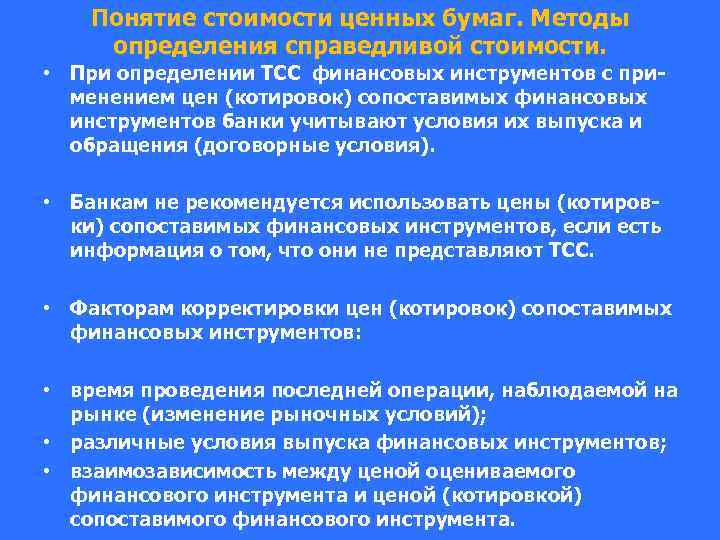 Понятие стоимости ценных бумаг. Методы определения справедливой стоимости.

• При определении ТСС финансовых инструментов с применением цен (котировок) сопоставимых финансовых инструментов банки учитывают условия их выпуска и обращения (договорные условия).

• Банкам не рекомендуется использовать цены (котировки) сопоставимых финансовых инструментов, если есть информация о том, что они не представляют ТСС.

• Факторам корректировки цен (котировок) сопоставимых финансовых инструментов:

• время проведения последней операции, наблюдаемой на рынке (изменение рыночных условий);
• различные условия выпуска финансовых инструментов;
• взаимозависимость между ценой оцениваемого финансового инструмента и ценой (котировкой) сопоставимого финансового инструмента.